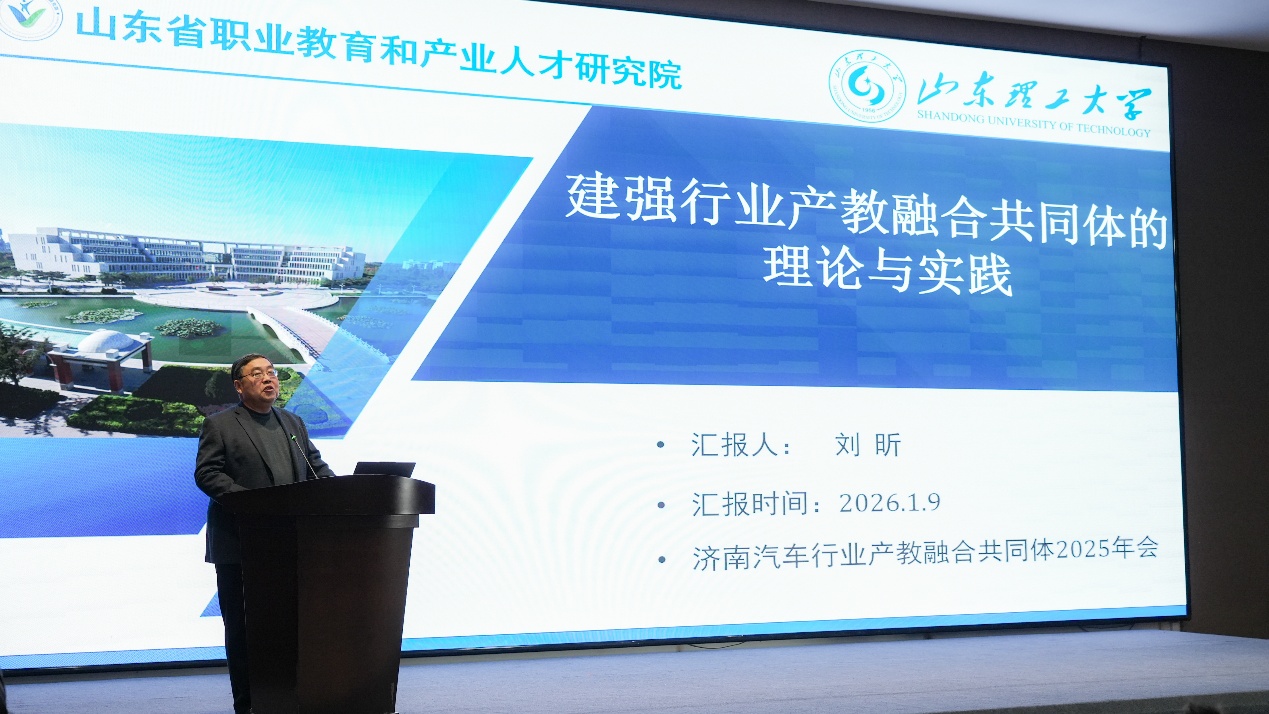 山东省职业教育和产业人才研究院

山东理工大学
SHANDONG UNIVERSITY OF TECHNOLOGY

建强行业产教融合共同体的理论与实践

• 汇报人： 刘 昕

• 汇报时间：2026.1.9

• 济南汽车行业产教融合共同体2025年会